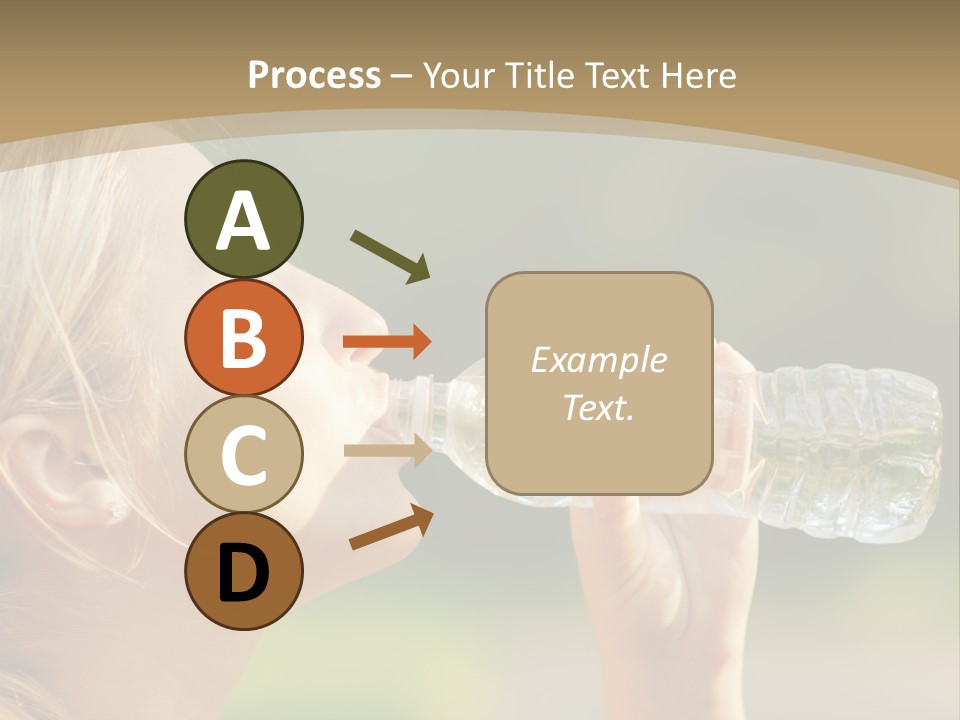 Process – Your Title Text Here

A

B

C

D

Example Text.